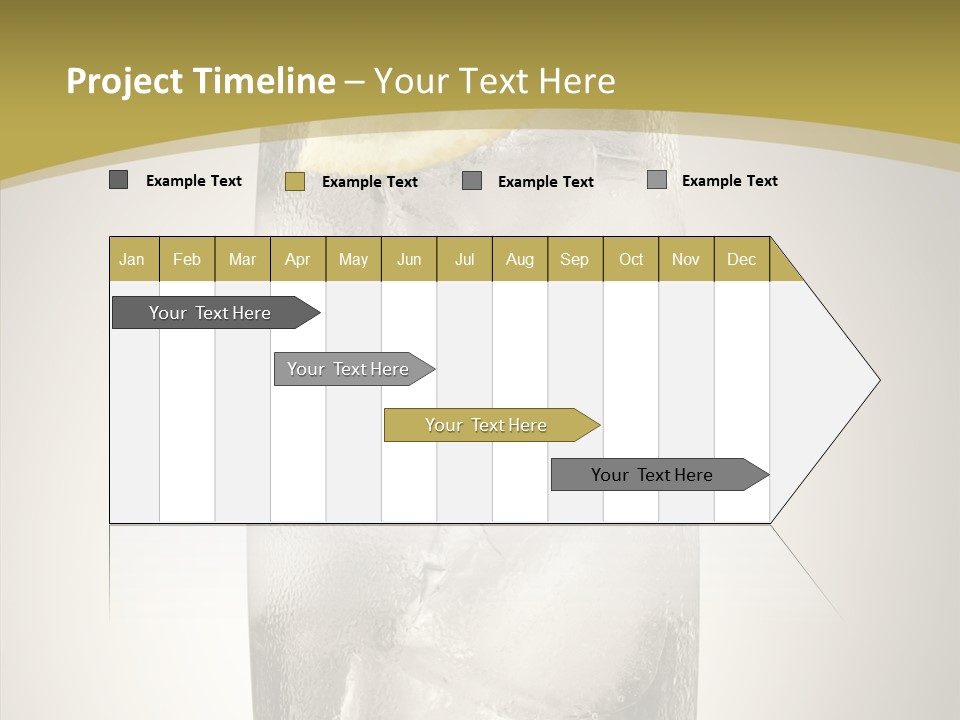 Project Timeline – Your Text Here

Example Text Example Text Example Text Example Text

| Jan | Feb | Mar | Apr | May | Jun | Jul | Aug | Sep | Oct | Nov | Dec |
|---|---|---|---|---|---|---|---|---|---|---|---|

Your Text Here

Your Text Here

Your Text Here

Your Text Here